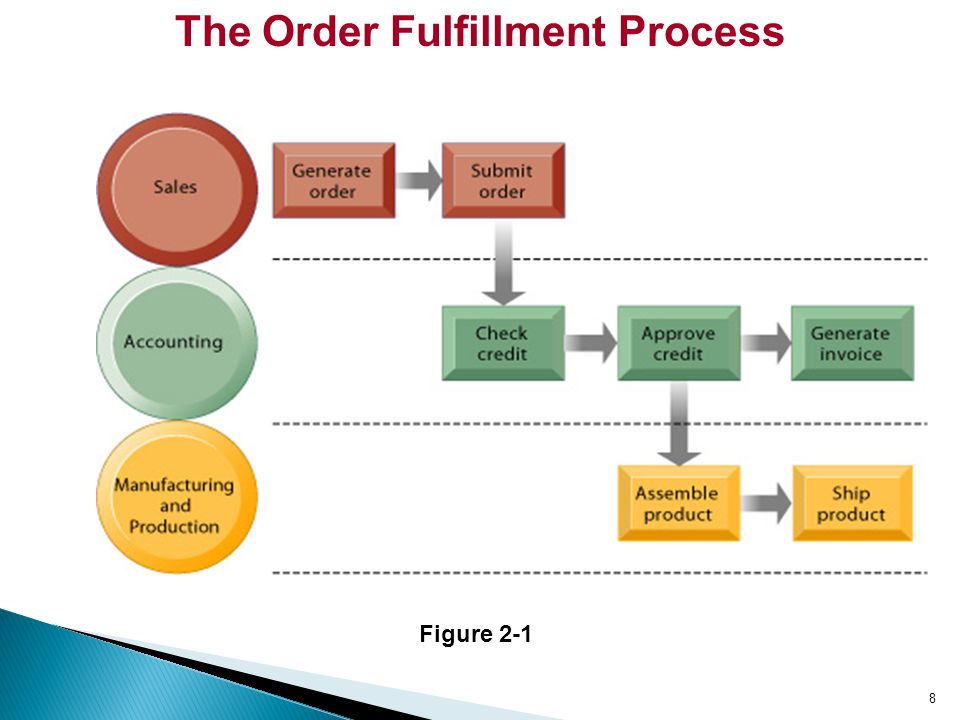 The Order Fulfillment Process

Sales

Generate order

Submit order

Accounting

Check credit

Approve credit

Generate invoice

Manufacturing and Production

Assemble product

Ship product

Figure 2-1

8